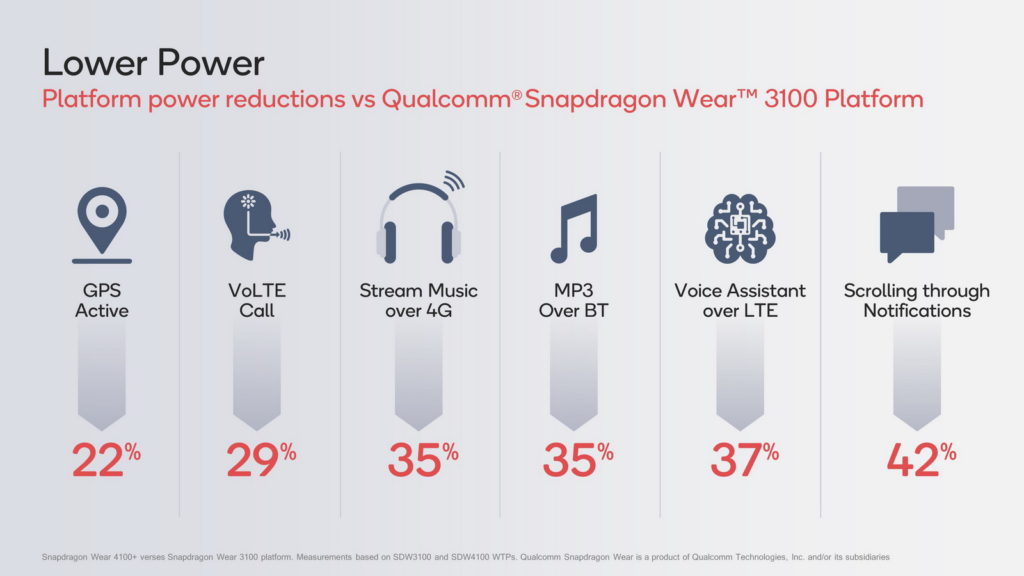 Lower Power
Platform power reductions vs Qualcomm® Snapdragon Wear™ 3100 Platform

GPS Active

22%

VoLTE Call

29%

Stream Music over 4G

35%

MP3 Over BT

35%

Voice Assistant over LTE

37%

Scrolling through Notifications

42%

Snapdragon Wear 4100+ verses Snapdragon Wear 3100 platform. Measurements based on SDW3100 and SDW4100 WTPs. Qualcomm Snapdragon Wear is a product of Qualcomm Technologies, Inc. and/or its subsidiaries